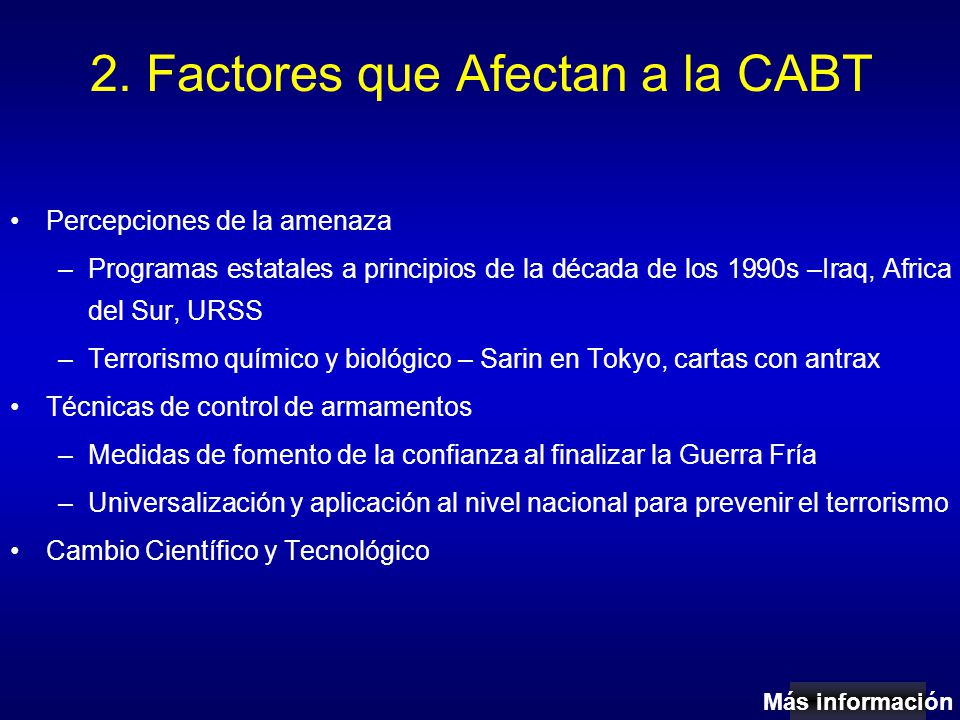 2. Factores que Afectan a la CABT

• Percepciones de la amenaza
– Programas estatales a principios de la década de los 1990s –Iraq, Africa del Sur, URSS
– Terrorismo químico y biológico – Sarin en Tokyo, cartas con antrax
• Técnicas de control de armamentos
– Medidas de fomento de la confianza al finalizar la Guerra Fría
– Universalización y aplicación al nivel nacional para prevenir el terrorismo
• Cambio Científico y Tecnológico

Más información